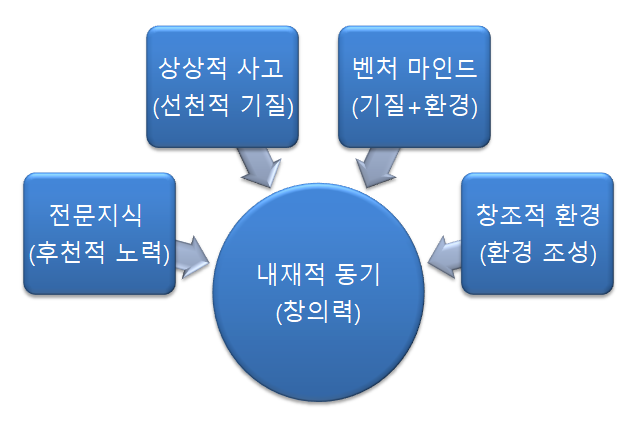 상상적 사고
(선천적 기질)

벤처 마인드
(기질+환경)

전문지식
(후천적 노력)

창조적 환경
(환경 조성)

내재적 동기
(창의력)